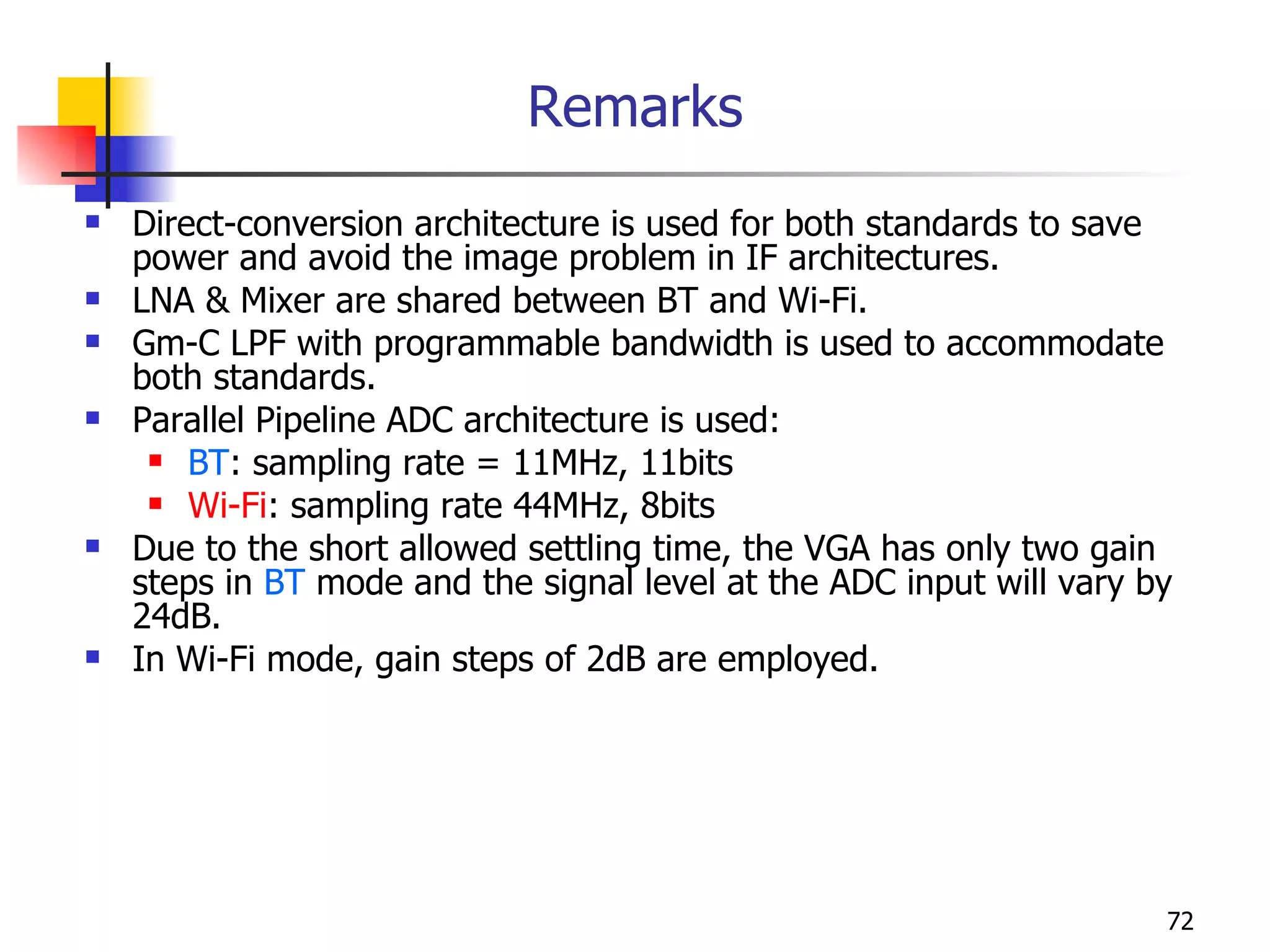 Remarks

- Direct-conversion architecture is used for both standards to save power and avoid the image problem in IF architectures.
- LNA & Mixer are shared between BT and Wi-Fi.
- Gm-C LPF with programmable bandwidth is used to accommodate both standards.
- Parallel Pipeline ADC architecture is used:
  - BT: sampling rate = 11MHz, 11bits
  - Wi-Fi: sampling rate 44MHz, 8bits
- Due to the short allowed settling time, the VGA has only two gain steps in BT mode and the signal level at the ADC input will vary by 24dB.
- In Wi-Fi mode, gain steps of 2dB are employed.

72